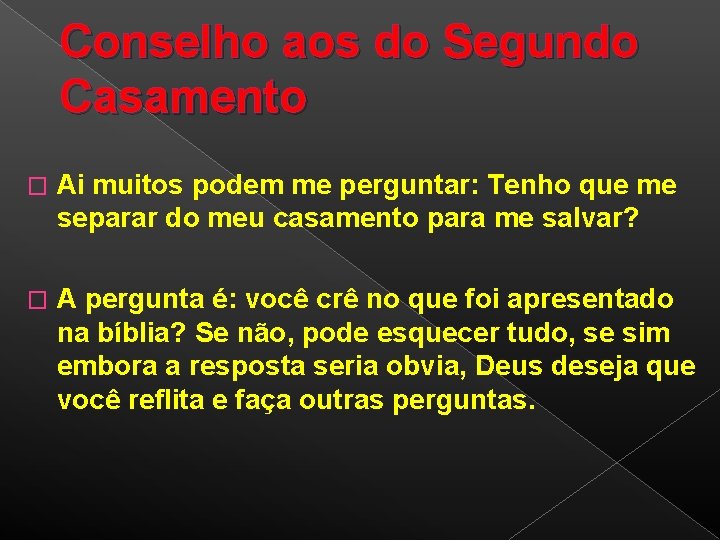 Conselho aos do Segundo Casamento

Ai muitos podem me perguntar: Tenho que me separar do meu casamento para me salvar?

A pergunta é: você crê no que foi apresentado na bíblia? Se não, pode esquecer tudo, se sim embora a resposta seria obvia, Deus deseja que você reflita e faça outras perguntas.